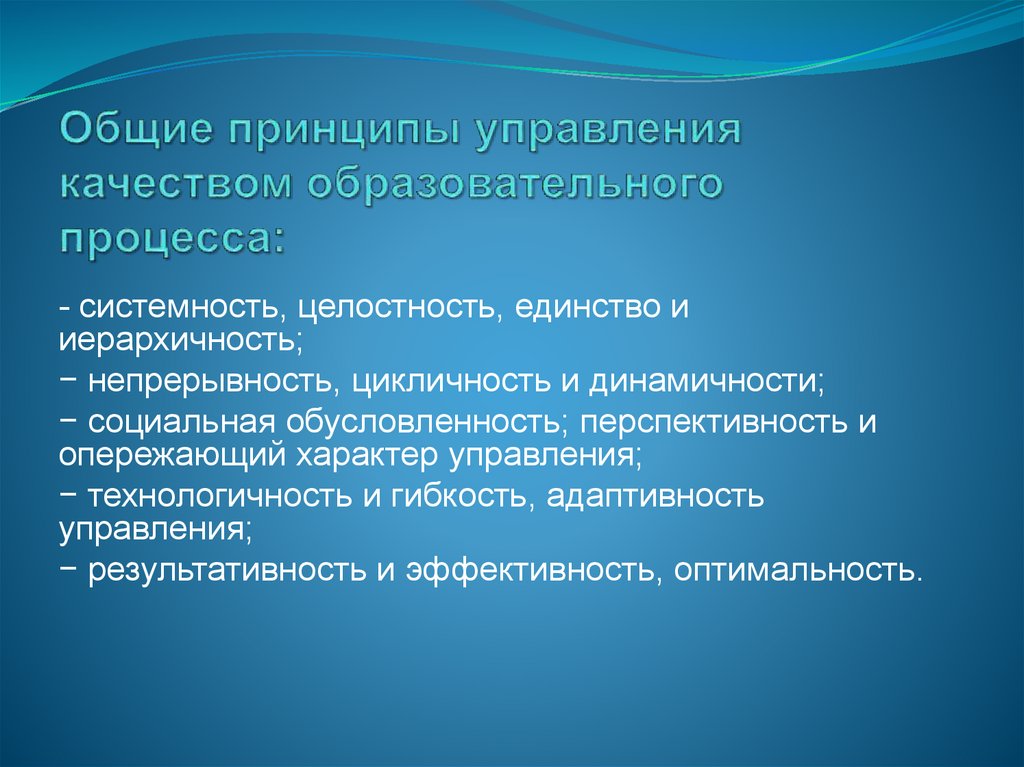 Общие принципы управления качеством образовательного процесса:

- системность, целостность, единство и иерархичность;

− непрерывность, цикличность и динамичности;

− социальная обусловленность; перспективность и опережающий характер управления;

− технологичность и гибкость, адаптивность управления;

− результативность и эффективность, оптимальность.